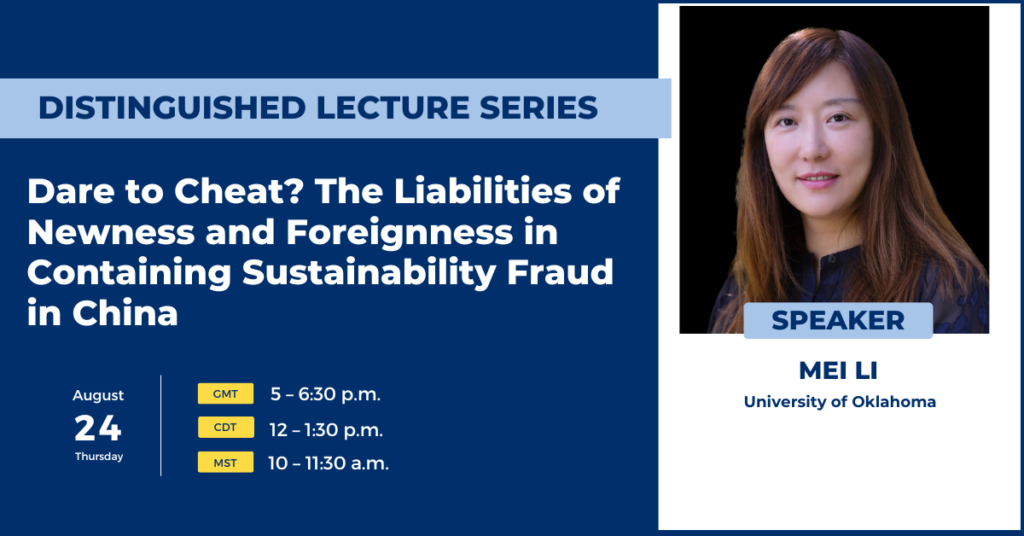 DISTINGUISHED LECTURE SERIES

Dare to Cheat? The Liabilities of Newness and Foreignness in Containing Sustainability Fraud in China

August
24
Thursday

GMT 5 – 6:30 p.m.
CDT 12 – 1:30 p.m.
MST 10 – 11:30 a.m.

SPEAKER

MEI LI
University of Oklahoma